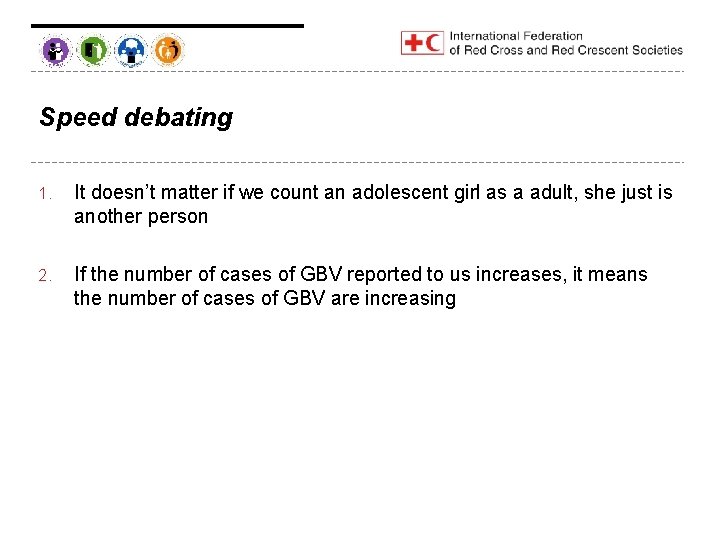 International Federation
of Red Cross and Red Crescent Societies

Speed debating

1. It doesn't matter if we count an adolescent girl as a adult, she just is another person

2. If the number of cases of GBV reported to us increases, it means the number of cases of GBV are increasing